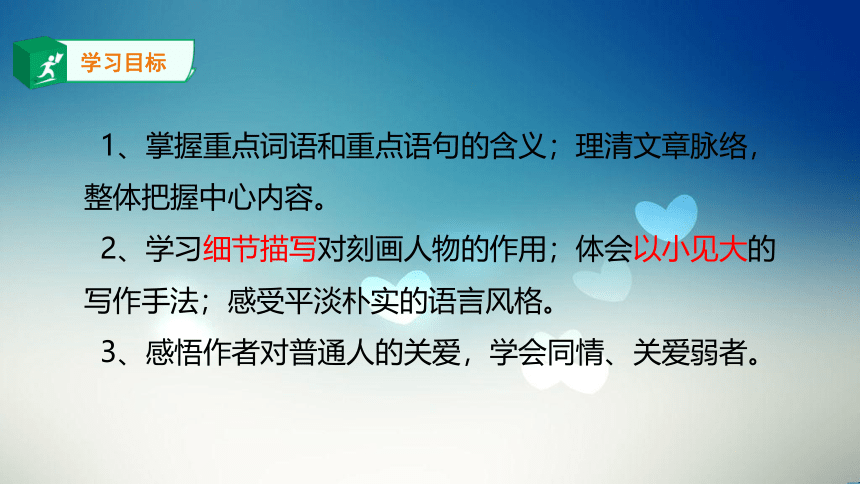 学习目标

1、掌握重点词语和重点语句的含义；理清文章脉络，整体把握中心内容。

2、学习细节描写对刻画人物的作用；体会以小见大的写作手法；感受平淡朴实的语言风格。

3、感悟作者对普通人的关爱，学会同情、关爱弱者。